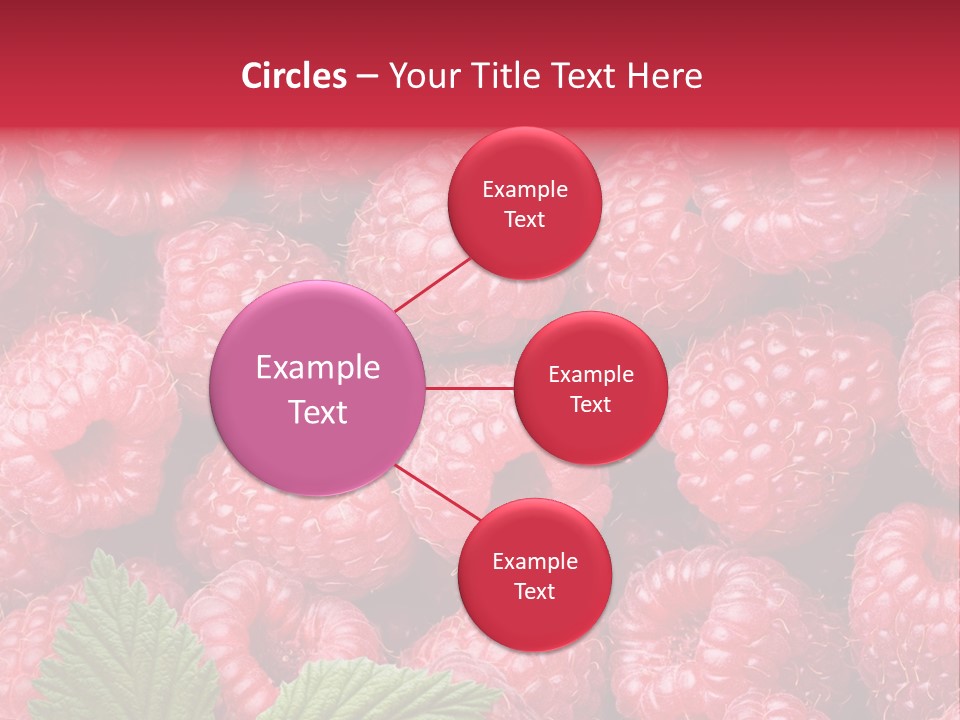 Circles – Your Title Text Here

Example Text

Example Text

Example Text

Example Text